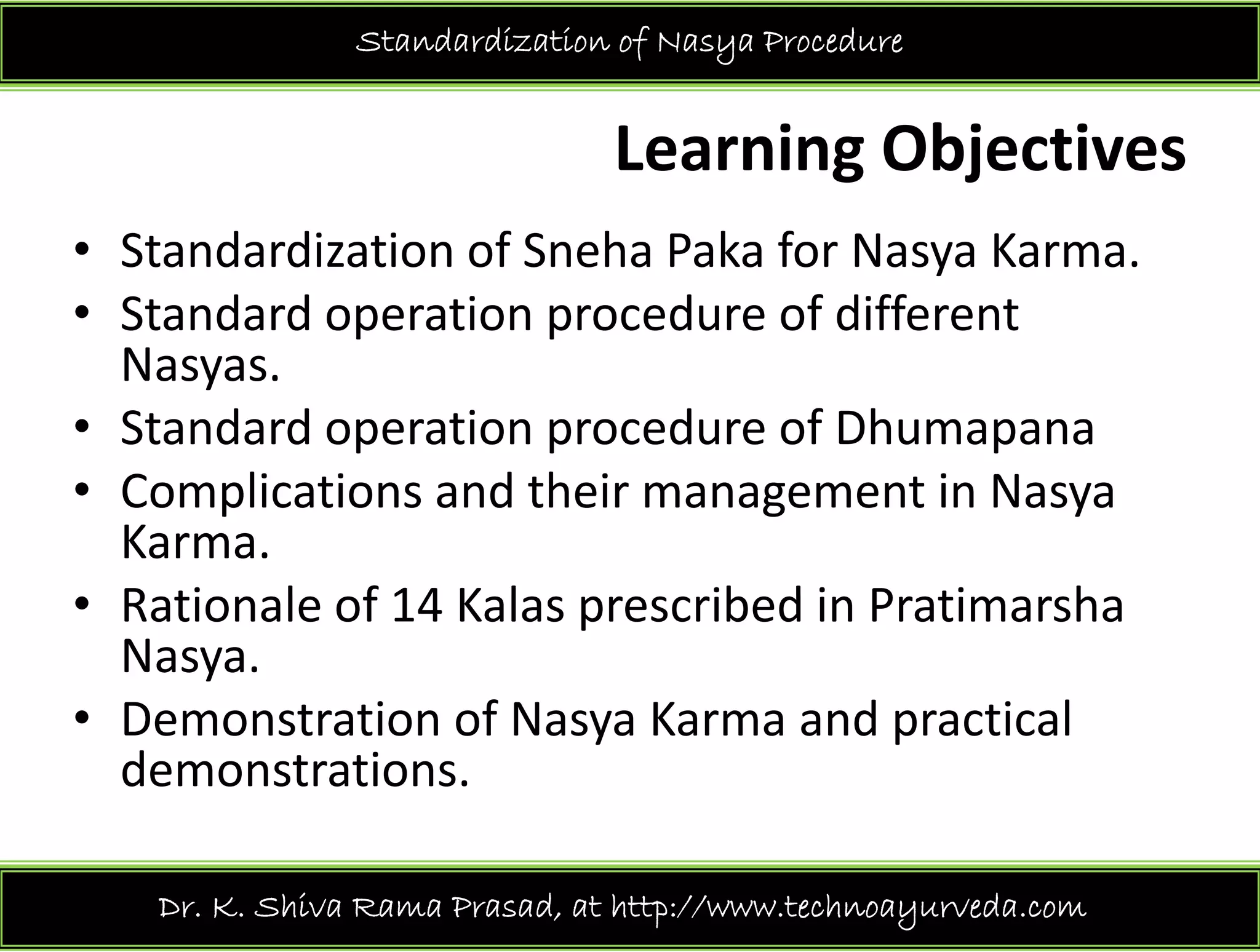 Standardization of Nasya Procedure

Learning Objectives

• Standardization of Sneha Paka for Nasya Karma.
• Standard operation procedure of different Nasyas.
• Standard operation procedure of Dhumapana
• Complications and their management in Nasya Karma.
• Rationale of 14 Kalas prescribed in Pratimarsha Nasya.
• Demonstration of Nasya Karma and practical demonstrations.

Dr. K. Shiva Rama Prasad, at http://www.technoayurveda.com